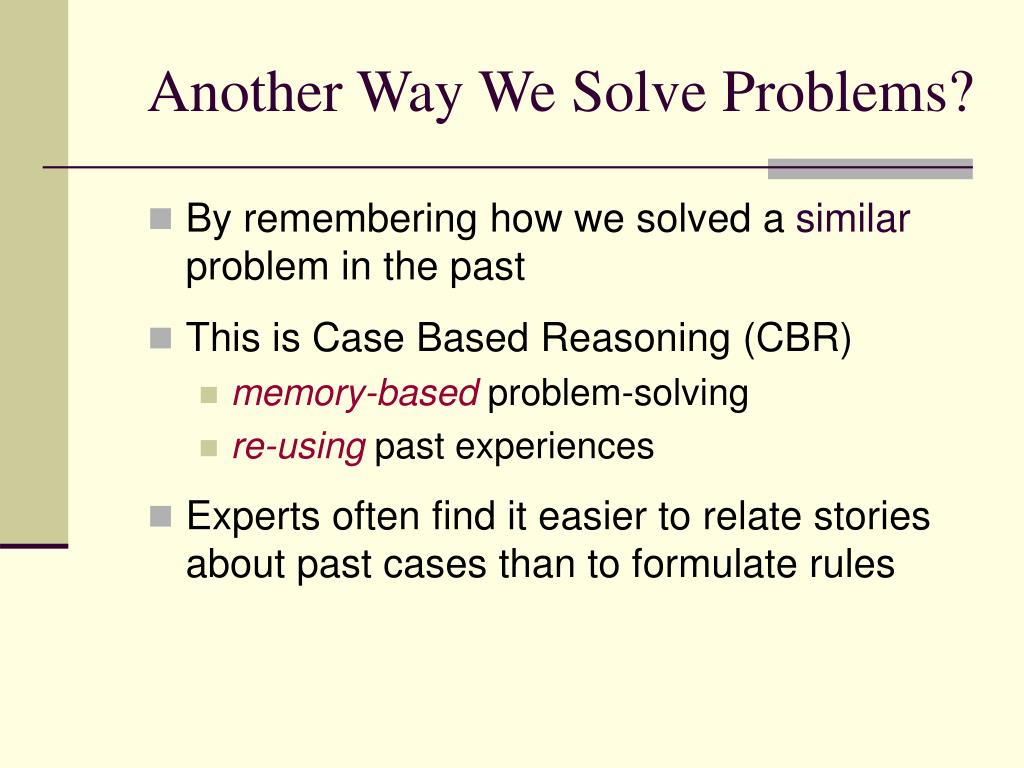 Another Way We Solve Problems?

By remembering how we solved a similar problem in the past

This is Case Based Reasoning (CBR)

memory-based problem-solving

re-using past experiences

Experts often find it easier to relate stories about past cases than to formulate rules